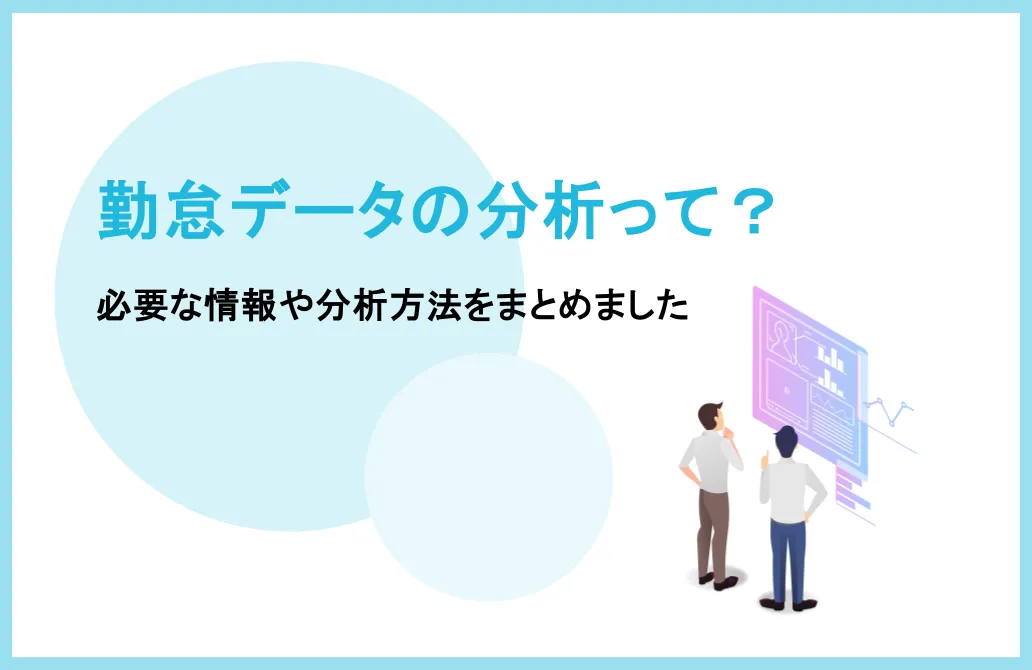 勤怠データの分析って？

必要な情報や分析方法をまとめました